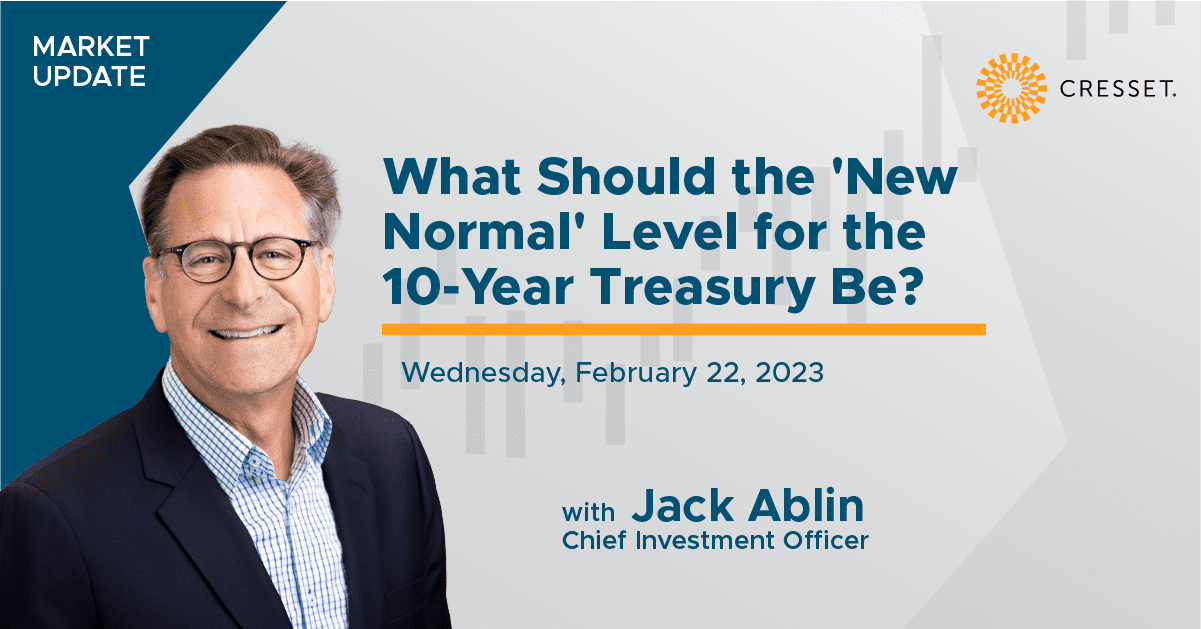 MARKET UPDATE

CRESSET.

What Should the 'New Normal' Level for the 10-Year Treasury Be?

Wednesday, February 22, 2023

with Jack Ablin
Chief Investment Officer